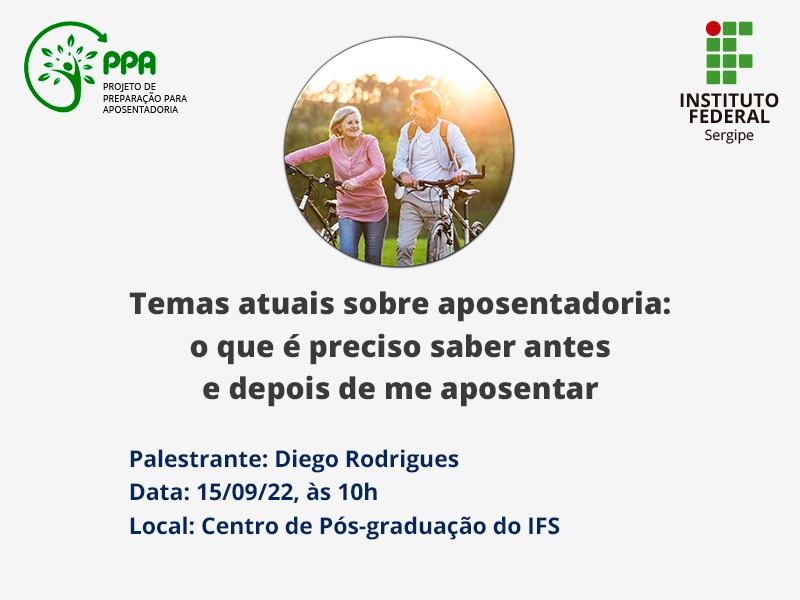 PPA
PROJETO DE PREPARAÇÃO PARA APOSENTADORIA

INSTITUTO FEDERAL
Sergipe

Temas atuais sobre aposentadoria: o que é preciso saber antes e depois de me aposentar

Palestrante: Diego Rodrigues
Data: 15/09/22, às 10h
Local: Centro de Pós-graduação do IFS